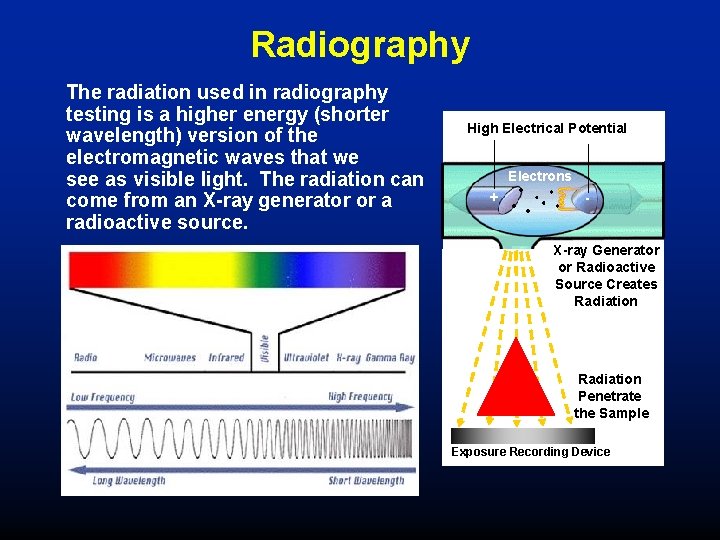 Radiography

The radiation used in radiography testing is a higher energy (shorter wavelength) version of the electromagnetic waves that we see as visible light. The radiation can come from an X-ray generator or a radioactive source.

Radio Microwaves Infrared Visible Ultraviolet X-ray Gamma Ray

Low Frequency

High Frequency

Long Wavelength

Short Wavelength

High Electrical Potential

Electrons

+

-

X-ray Generator or Radioactive Source Creates Radiation

Radiation Penetrate the Sample

Exposure Recording Device